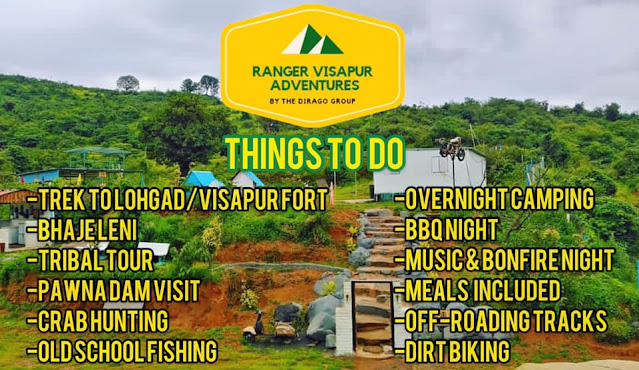 RANGER VISAPUR ADVENTURES
BY THE DIRAGO GROUP

THINGS TO DO

-TREK TO LOHGAD/VISAPUR FORT
-BHAJE LENI
-TRIBAL TOUR
-PAWNA DAM VISIT
-CRAB HUNTING
-OLD SCHOOL FISHING

-OVERNIGHT CAMPING
-BBQ NIGHT
-MUSIC & BONFIRE NIGHT
-MEALS INCLUDED
-OFF-ROADING TRACKS
-DIRT BIKING